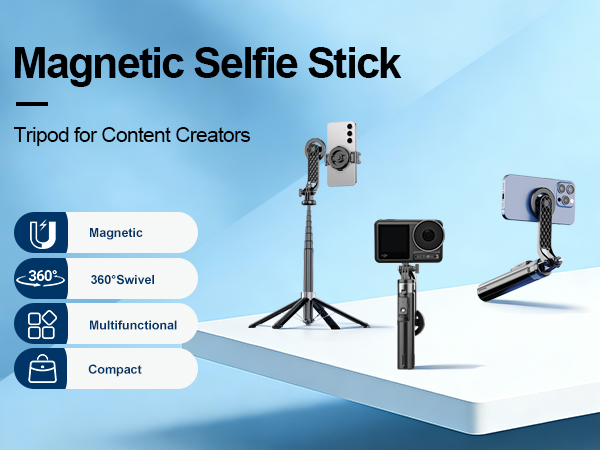 Magnetic Selfie Stick

Tripod for Content Creators

Magnetic

360°

360°Swivel

Multifunctional

Compact